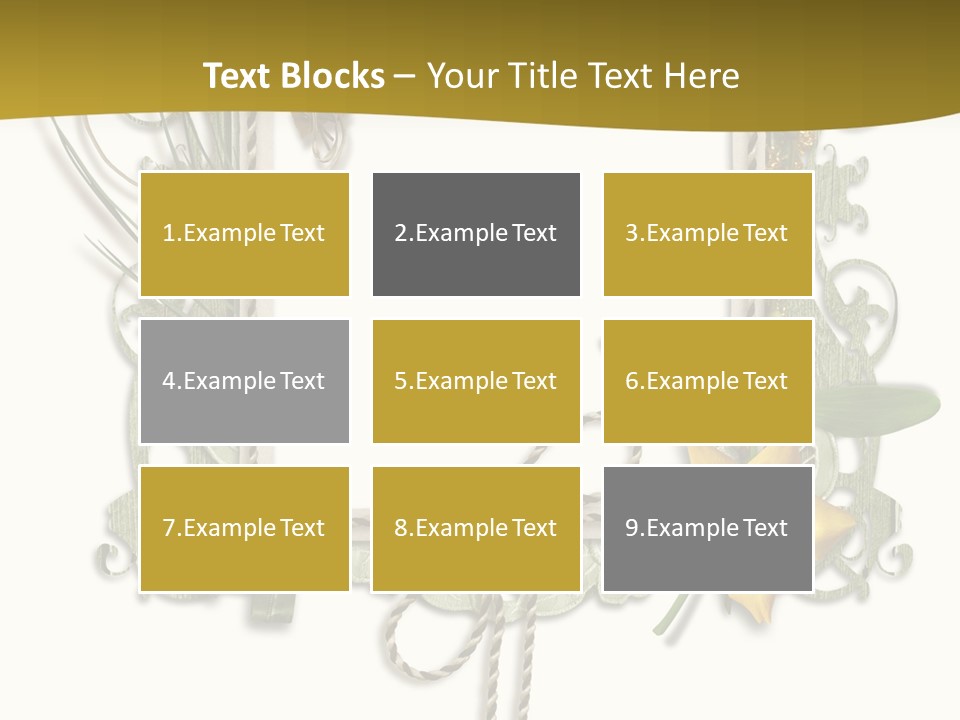 Text Blocks – Your Title Text Here

1.Example Text

2.Example Text

3.Example Text

4.Example Text

5.Example Text

6.Example Text

7.Example Text

8.Example Text

9.Example Text